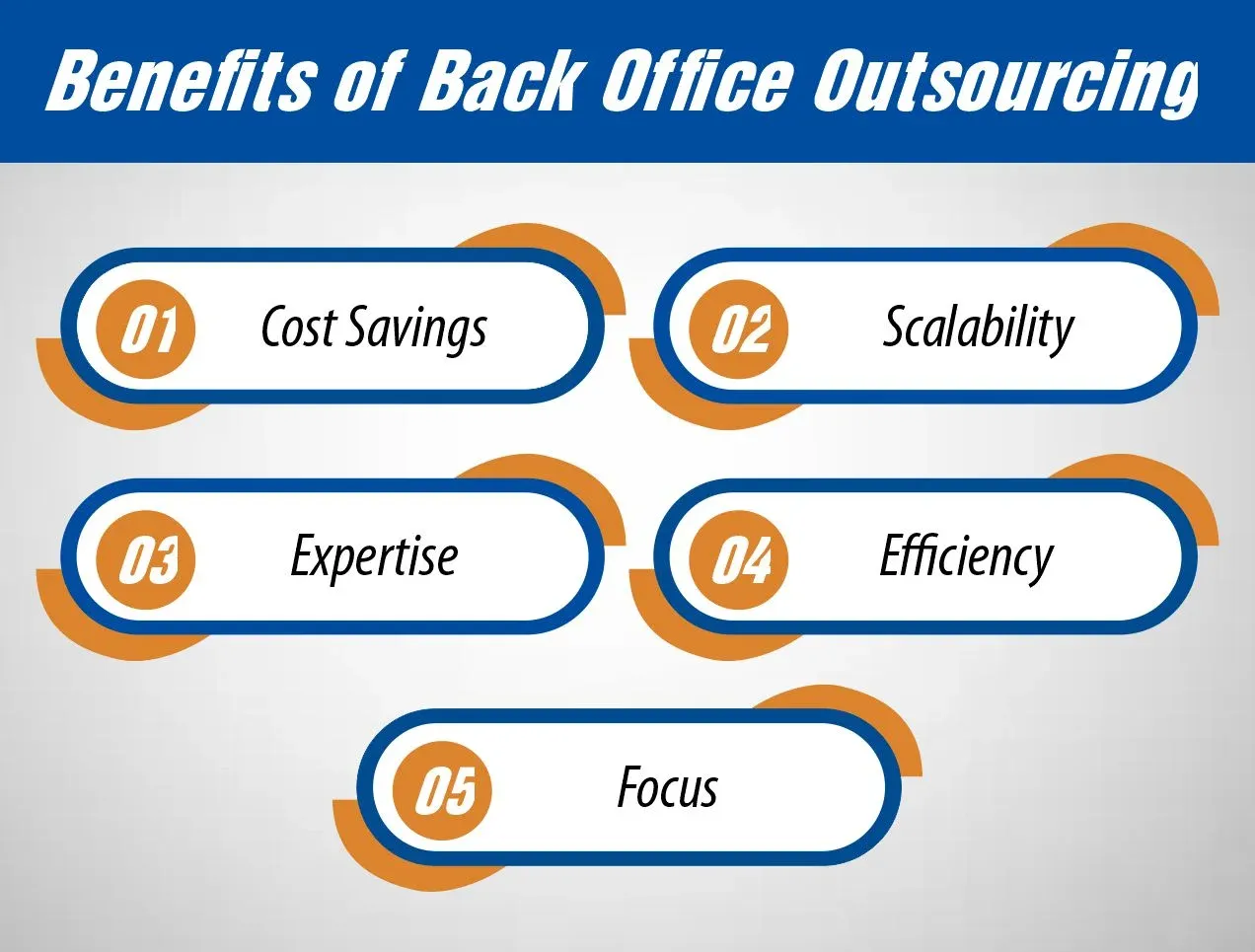 Benefits of Back Office Outsourcing

01 Cost Savings

02 Scalability

03 Expertise

04 Efficiency

05 Focus